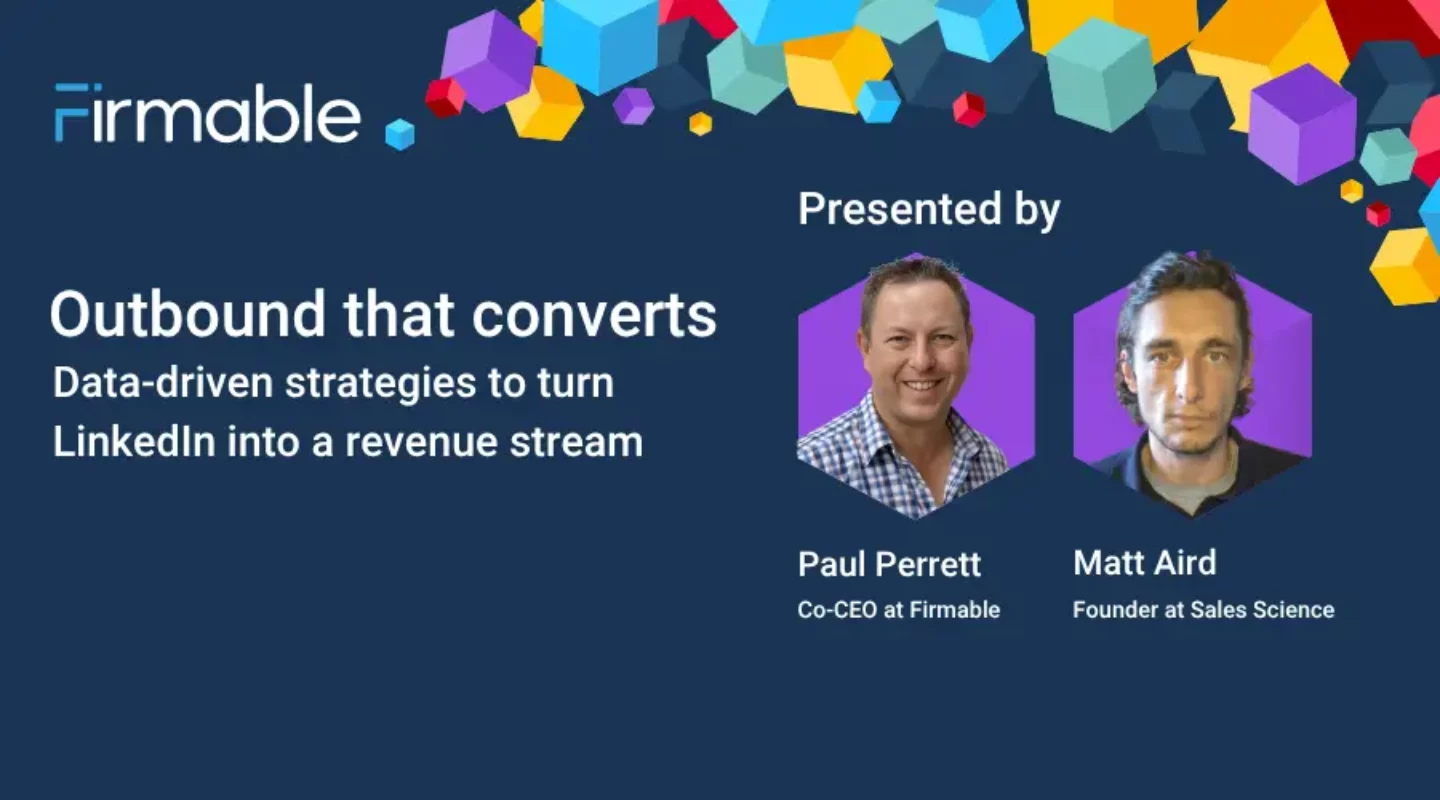 Firmable

Outbound that converts
Data-driven strategies to turn LinkedIn into a revenue stream

Presented by

Paul Perrett
Co-CEO at Firmable

Matt Aird
Founder at Sales Science